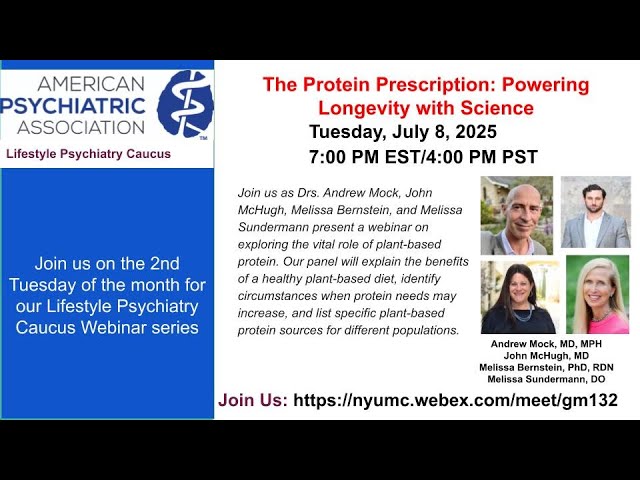 AMERICAN PSYCHIATRIC ASSOCIATION

Lifestyle Psychiatry Caucus

Join us on the 2nd Tuesday of the month for our Lifestyle Psychiatry Caucus Webinar series

The Protein Prescription: Powering Longevity with Science

Tuesday, July 8, 2025

7:00 PM EST/4:00 PM PST

Join us as Drs. Andrew Mock, John McHugh, Melissa Bernstein, and Melissa Sundermann present a webinar on exploring the vital role of plant-based protein. Our panel will explain the benefits of a healthy plant-based diet, identify circumstances when protein needs may increase, and list specific plant-based protein sources for different populations.

Andrew Mock, MD, MPH
John McHugh, MD
Melissa Bernstein, PhD, RDN
Melissa Sundermann, DO

Join Us: https://nyumc.webex.com/meet/gm132